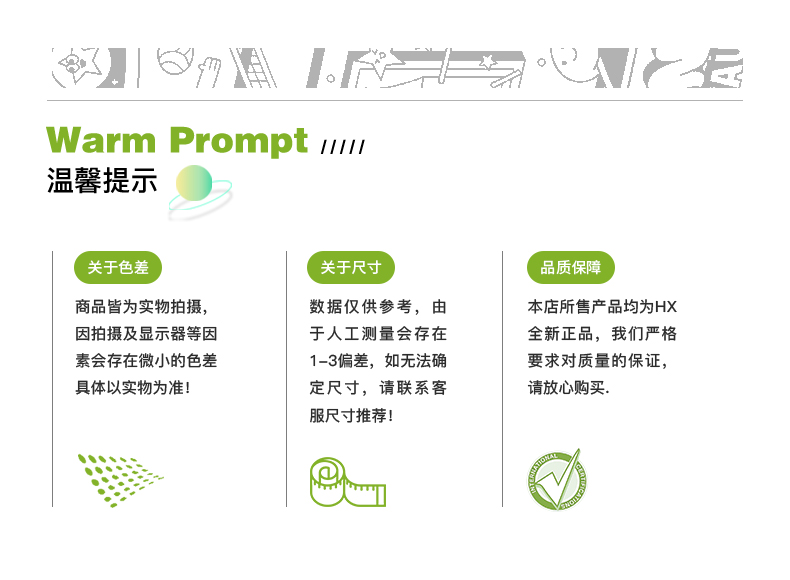 Warm Prompt /////
温馨提示

关于色差

商品皆为实物拍摄，因拍摄及显示器等因素会存在微小的色差具体以实物为准！

关于尺寸

数据仅供参考，由于人工测量会存在1-3偏差，如无法确定尺寸，请联系客服尺寸推荐！

品质保障

本店所售产品均为HX全新正品，我们严格要求对质量的保证，请放心购买.

INTERNATIONAL CERTIFICATIONS